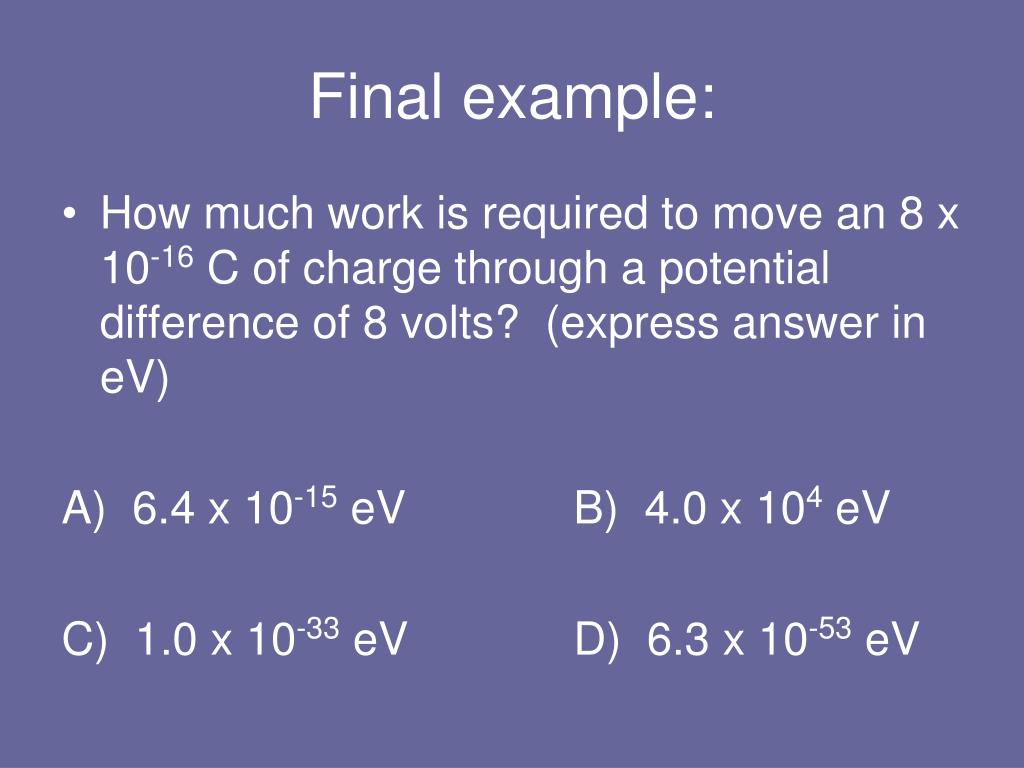 Final example:

• How much work is required to move an $8 \times 10^{-16}$ C of charge through a potential difference of 8 volts? (express answer in eV)

A) $6.4 \times 10^{-15}$ eV

B) $4.0 \times 10^{4}$ eV

C) $1.0 \times 10^{-33}$ eV

D) $6.3 \times 10^{-53}$ eV